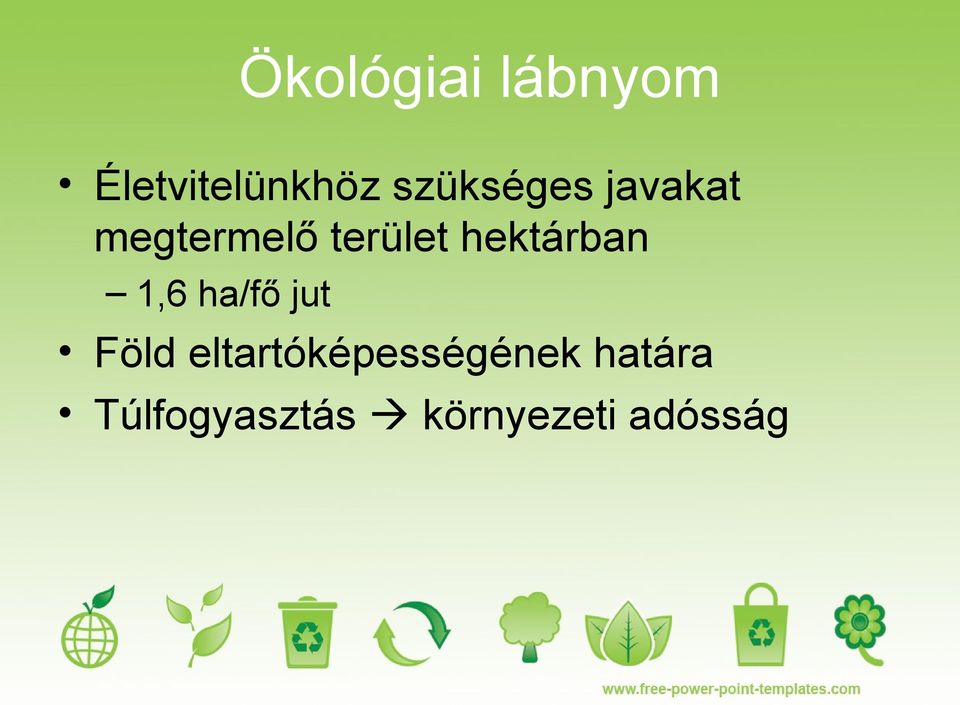 Ökológiai lábnyom

• Életvitelünkhöz szükséges javakat megtermelő terület hektárban
– 1,6 ha/fő jut
• Föld eltartóképességének határa
• Túlfogyasztás → környezeti adósság

www.free-power-point-templates.com